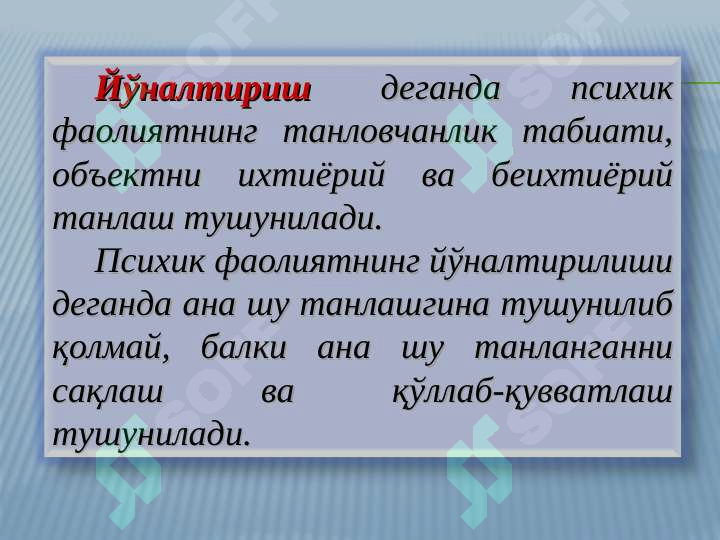 Йўналтириш деганда психик фаолиятнинг танловчанлик табиати, объектни ихтиёрий ва беихтиёрий танлаш тушунилади.

Психик фаолиятнинг йўналтирилиши деганда ана шу танлашгина тушунилиб қолмай, балки ана шу танланганни сақлаш ва қўллаб-қувватлаш тушунилади.

SOFT SOFT SOFT SOFT